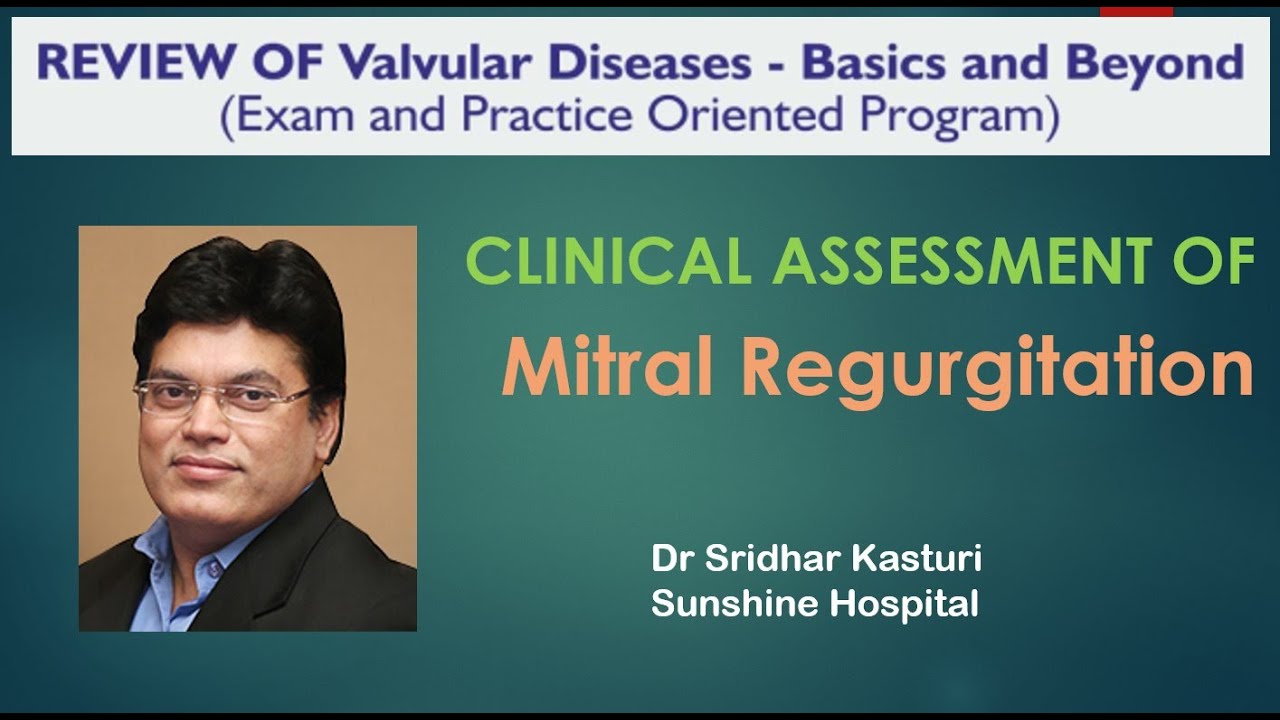 REVIEW OF Valvular Diseases - Basics and Beyond
(Exam and Practice Oriented Program)

CLINICAL ASSESSMENT OF
Mitral Regurgitation

Dr Sridhar Kasturi
Sunshine Hospital